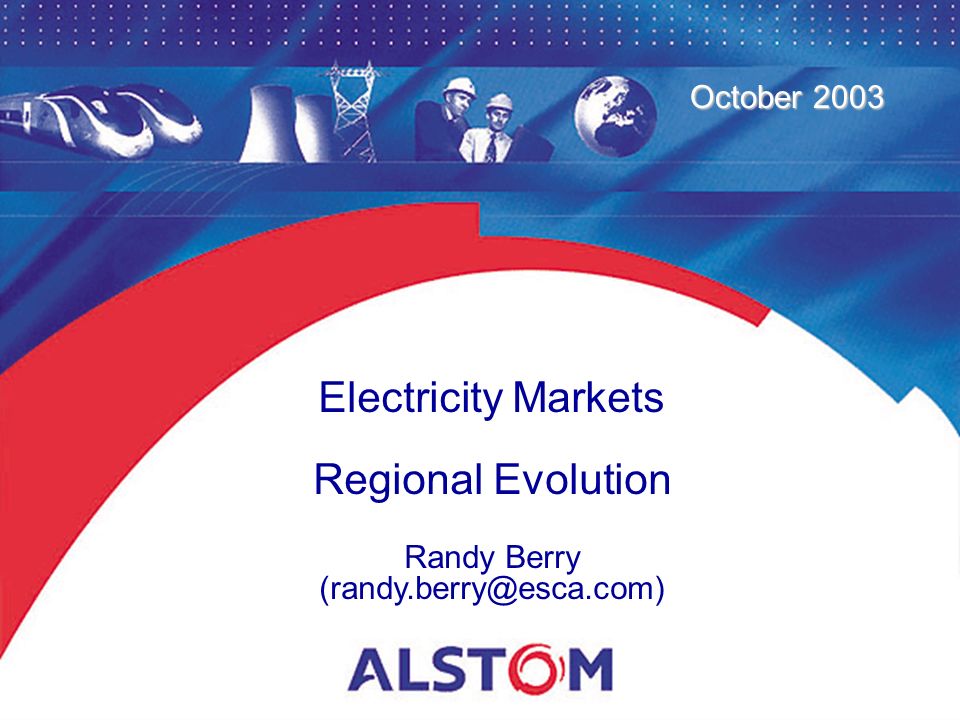 October 2003

Electricity Markets

Regional Evolution

Randy Berry
(randy.berry@esca.com)

ALSTOM